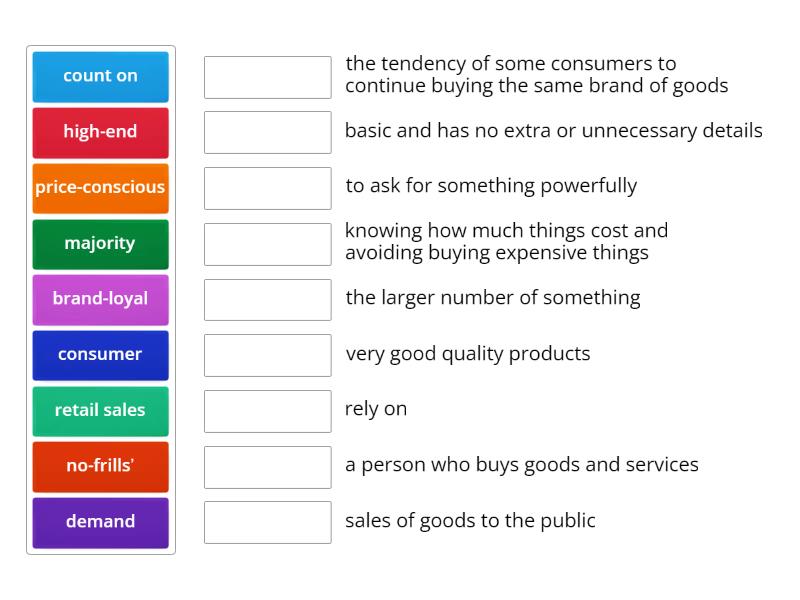 count on
high-end
price-conscious
majority
brand-loyal
consumer
retail sales
no-frills'
demand

the tendency of some consumers to continue buying the same brand of goods

basic and has no extra or unnecessary details

to ask for something powerfully

knowing how much things cost and avoiding buying expensive things

the larger number of something

very good quality products

rely on

a person who buys goods and services

sales of goods to the public